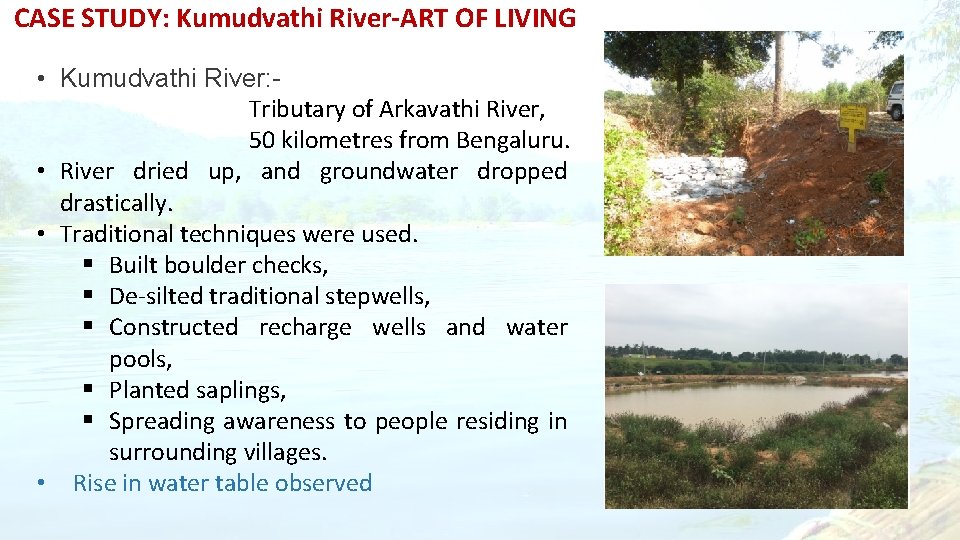 CASE STUDY: Kumudvathi River-ART OF LIVING

• Kumudvathi River:-
Tributary of Arkavathi River,
50 kilometres from Bengaluru.
• River dried up, and groundwater dropped drastically.
• Traditional techniques were used.
▪ Built boulder checks,
▪ De-silted traditional stepwells,
▪ Constructed recharge wells and water pools,
▪ Planted saplings,
▪ Spreading awareness to people residing in surrounding villages.
• Rise in water table observed